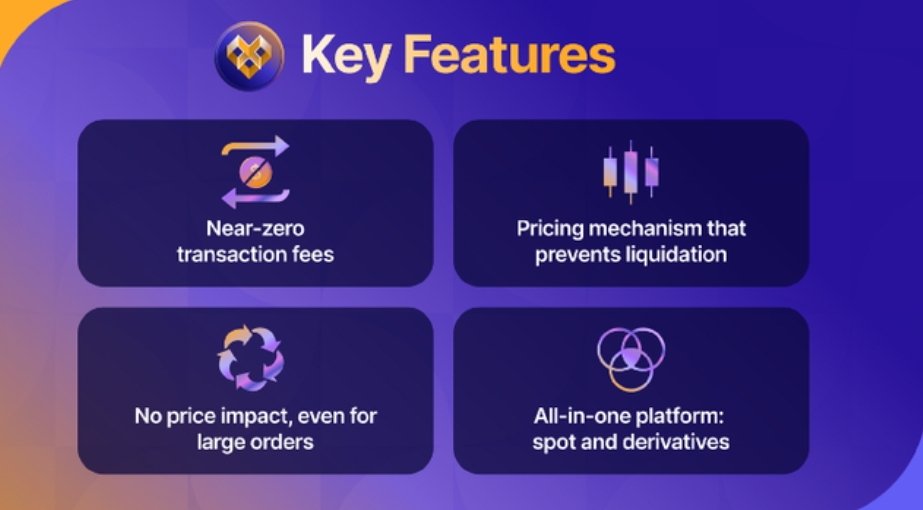 Key Features

Near-zero transaction fees

Pricing mechanism that prevents liquidation

No price impact, even for large orders

All-in-one platform: spot and derivatives